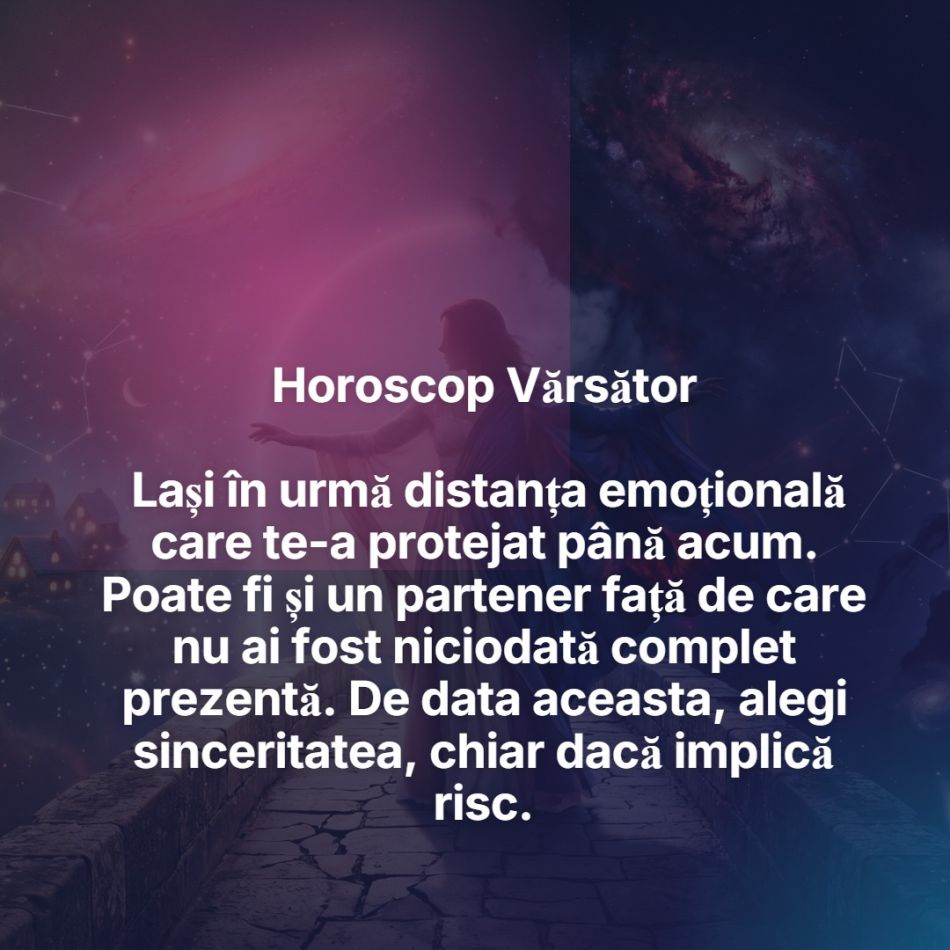 Horoscop Vărsător

Lași în urmă distanța emoțională care te-a protejat până acum. Poate fi și un partener față de care nu ai fost niciodată complet prezentă. De data aceasta, alegi sinceritatea, chiar dacă implică risc.